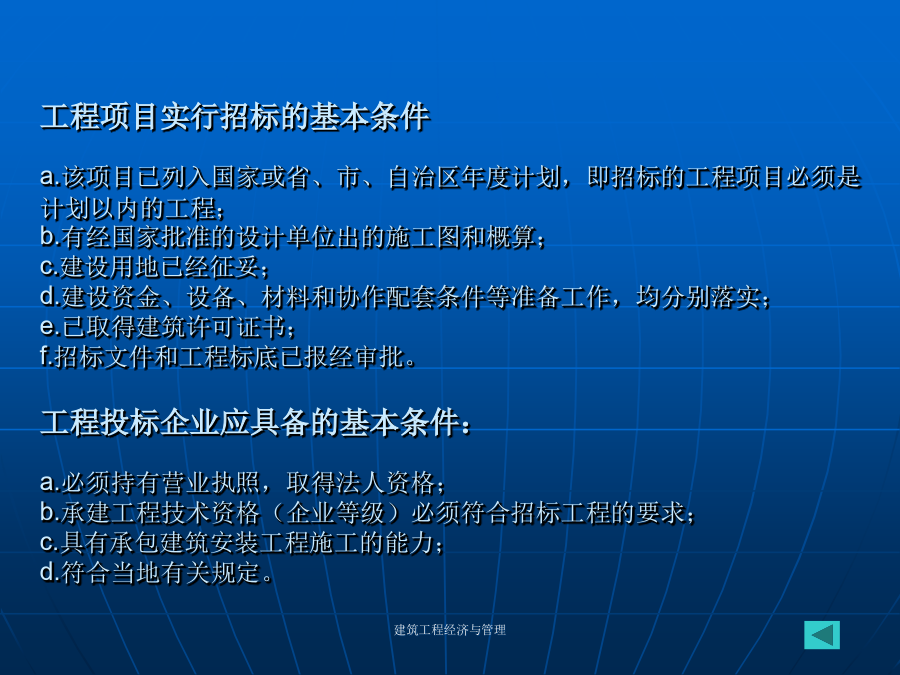 工程项目实行招标的基本条件

a.该项目已列入国家或省、市、自治区年度计划，即招标的工程项目必须是计划以内的工程；
b.有经国家批准的设计单位出的施工图和概算；
c.建设用地已经征妥；
d.建设资金、设备、材料和协作配套条件等准备工作，均分别落实；
e.已取得建筑许可证书；
f.招标文件和工程标底已报经审批。

工程投标企业应具备的基本条件：

a.必须持有营业执照，取得法人资格；
b.承建工程技术资格（企业等级）必须符合招标工程的要求；
c.具有承包建筑安装工程施工的能力；
d.符合当地有关规定。

建筑工程经济与管理